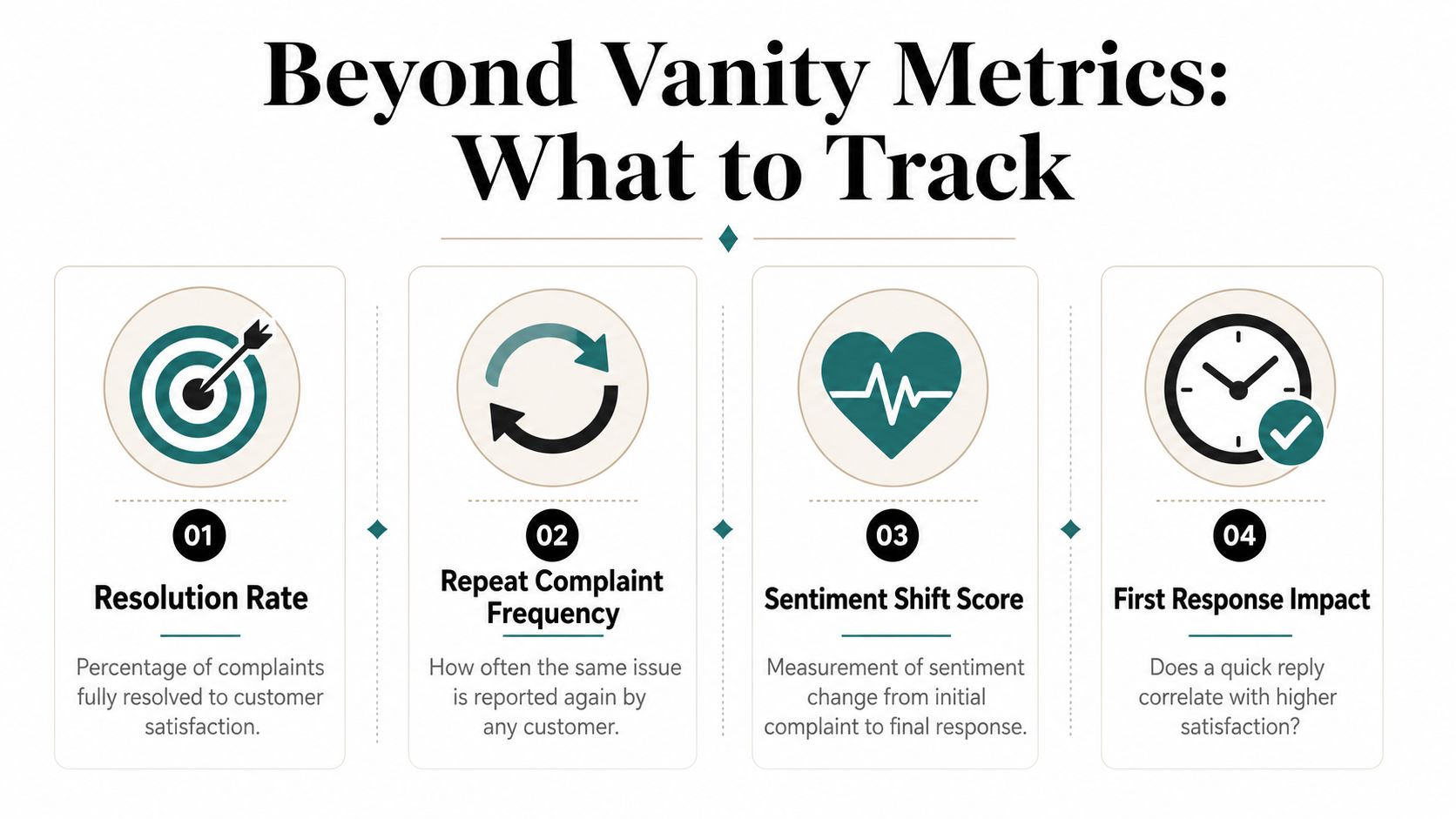 Beyond Vanity Metrics: What to Track

01

Resolution Rate

Percentage of complaints fully resolved to customer satisfaction.

02

Repeat Complaint Frequency

How often the same issue is reported again by any customer.

03

Sentiment Shift Score

Measurement of sentiment change from initial complaint to final response.

04

First Response Impact

Does a quick reply correlate with higher satisfaction?